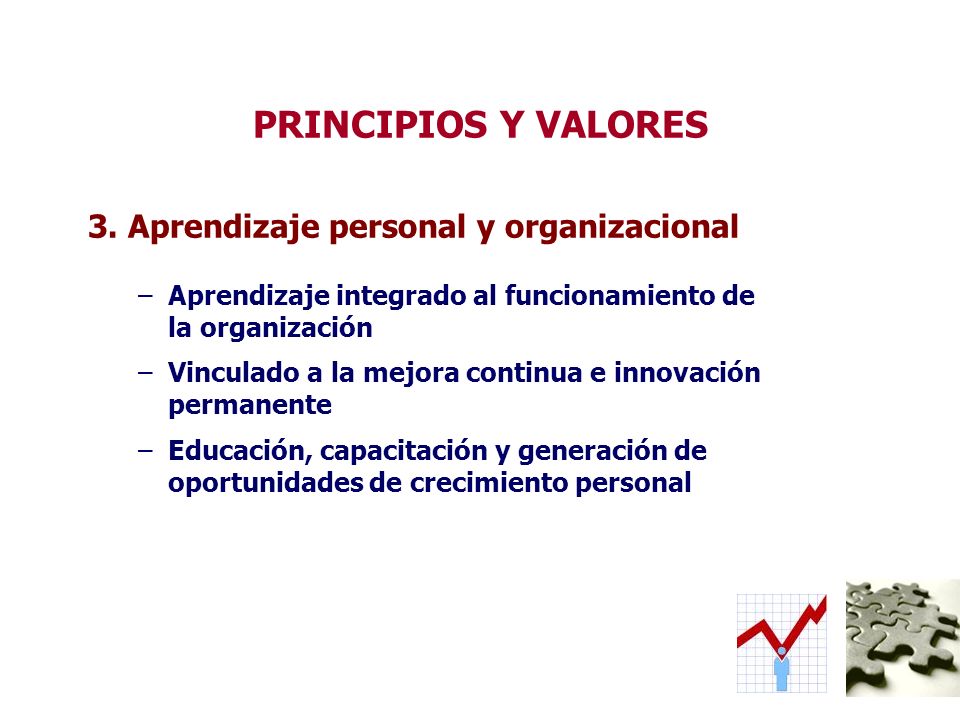 PRINCIPIOS Y VALORES

3. Aprendizaje personal y organizacional

– Aprendizaje integrado al funcionamiento de la organización

– Vinculado a la mejora continua e innovación permanente

– Educación, capacitación y generación de oportunidades de crecimiento personal